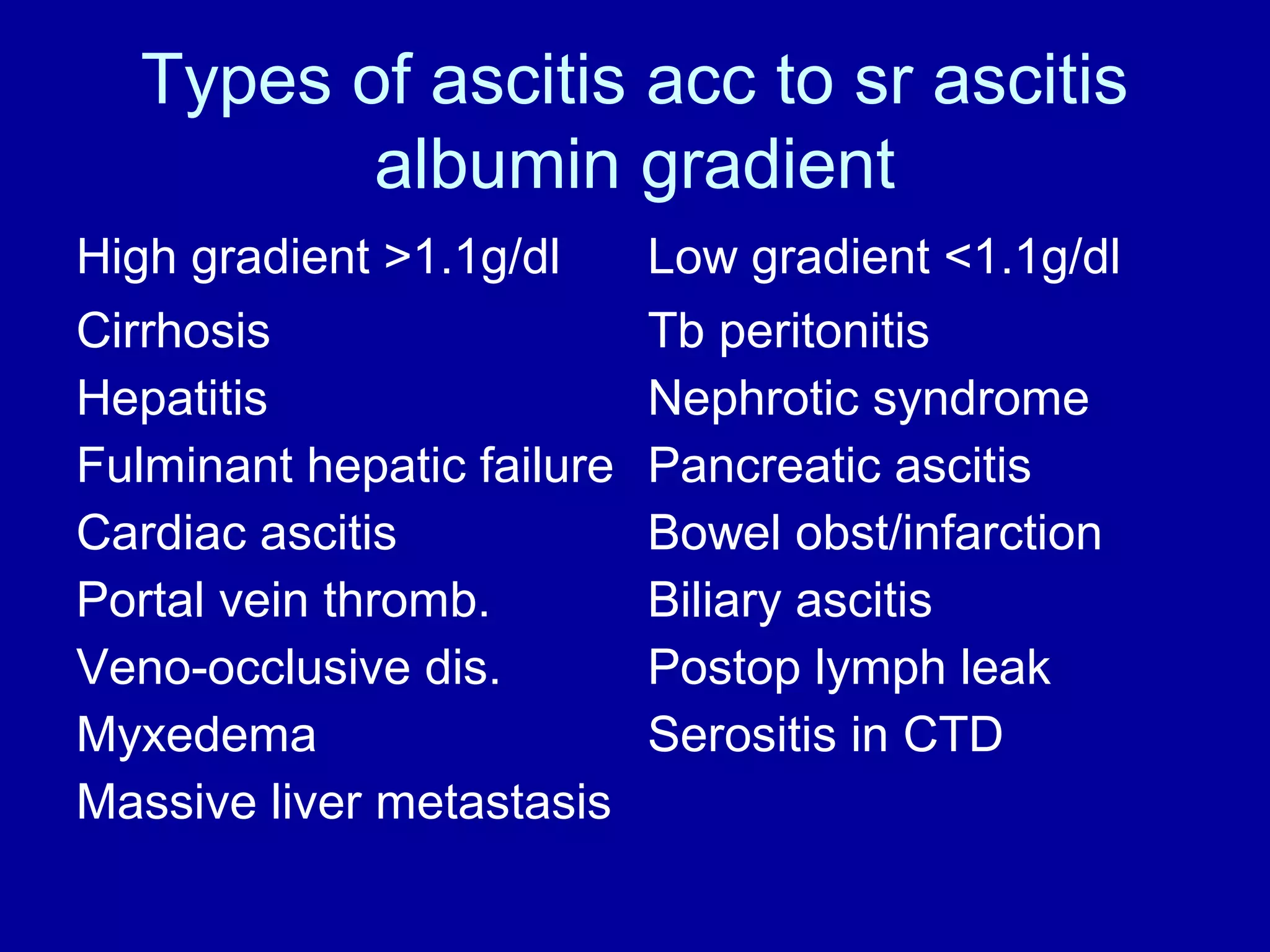 Types of ascitis acc to sr ascitis albumin gradient

High gradient >1.1g/dl
Cirrhosis
Hepatitis
Fulminant hepatic failure
Cardiac ascitis
Portal vein thromb.
Veno-occlusive dis.
Myxedema
Massive liver metastasis

Low gradient <1.1g/dl
Tb peritonitis
Nephrotic syndrome
Pancreatic ascitis
Bowel obst/infarction
Biliary ascitis
Postop lymph leak
Serositis in CTD